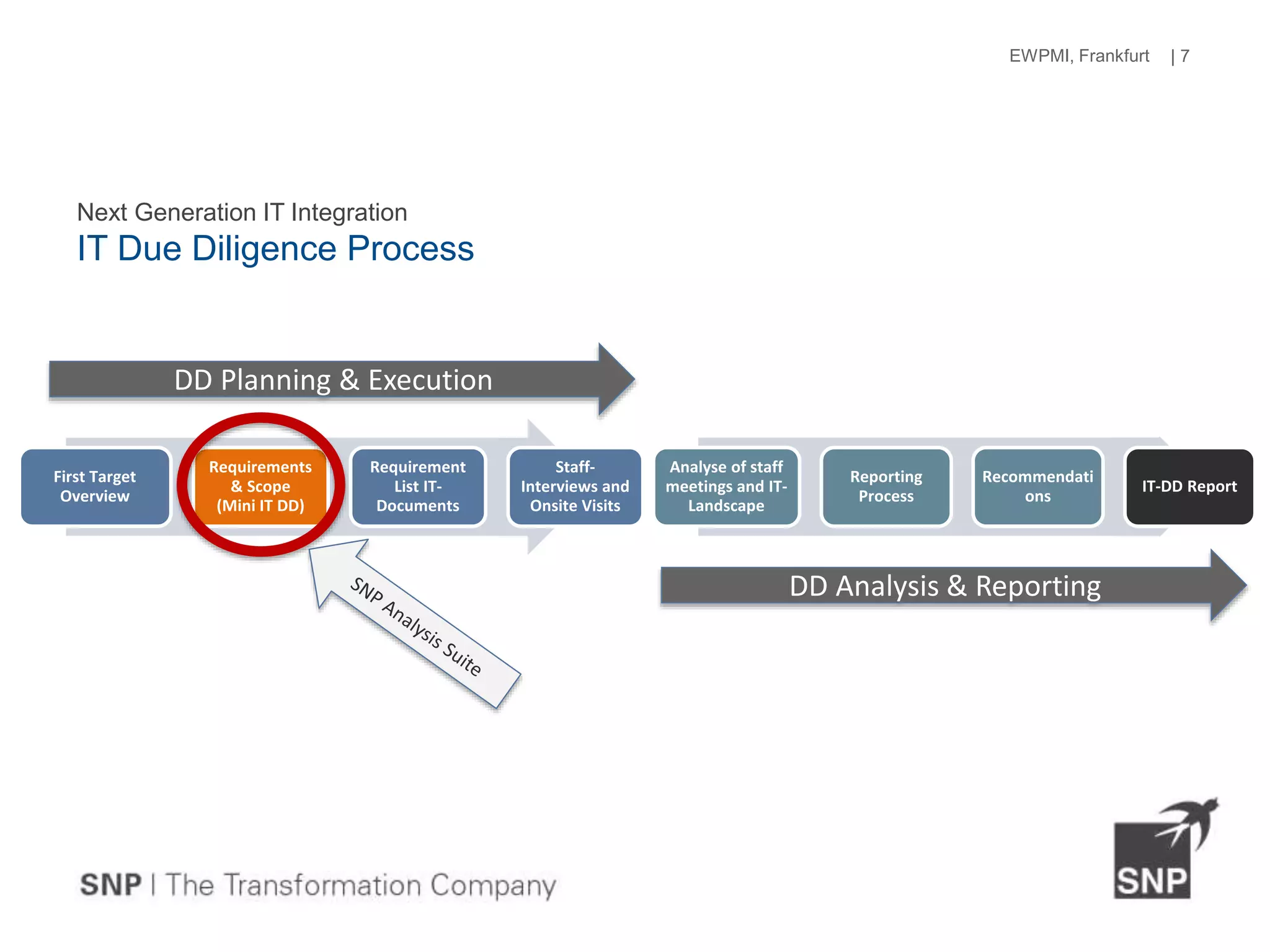 EWPMI, Frankfurt | 7

Next Generation IT Integration
IT Due Diligence Process

DD Planning & Execution

First Target Overview

Requirements & Scope (Mini IT DD)

Requirement List IT-Documents

Staff-Interviews and Onsite Visits

Analyse of staff meetings and IT-Landscape

Reporting Process

Recommendati ons

IT-DD Report

SNP Analysis Suite

DD Analysis & Reporting

SNP | The Transformation Company

SNP